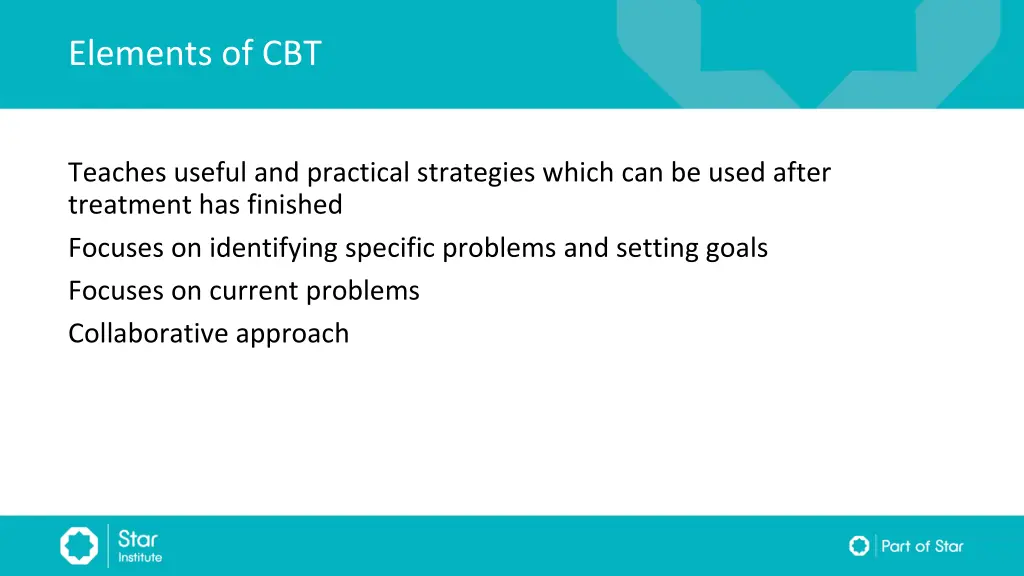 Elements of CBT

Teaches useful and practical strategies which can be used after treatment has finished

Focuses on identifying specific problems and setting goals

Focuses on current problems

Collaborative approach

Star Institute

Part of Star